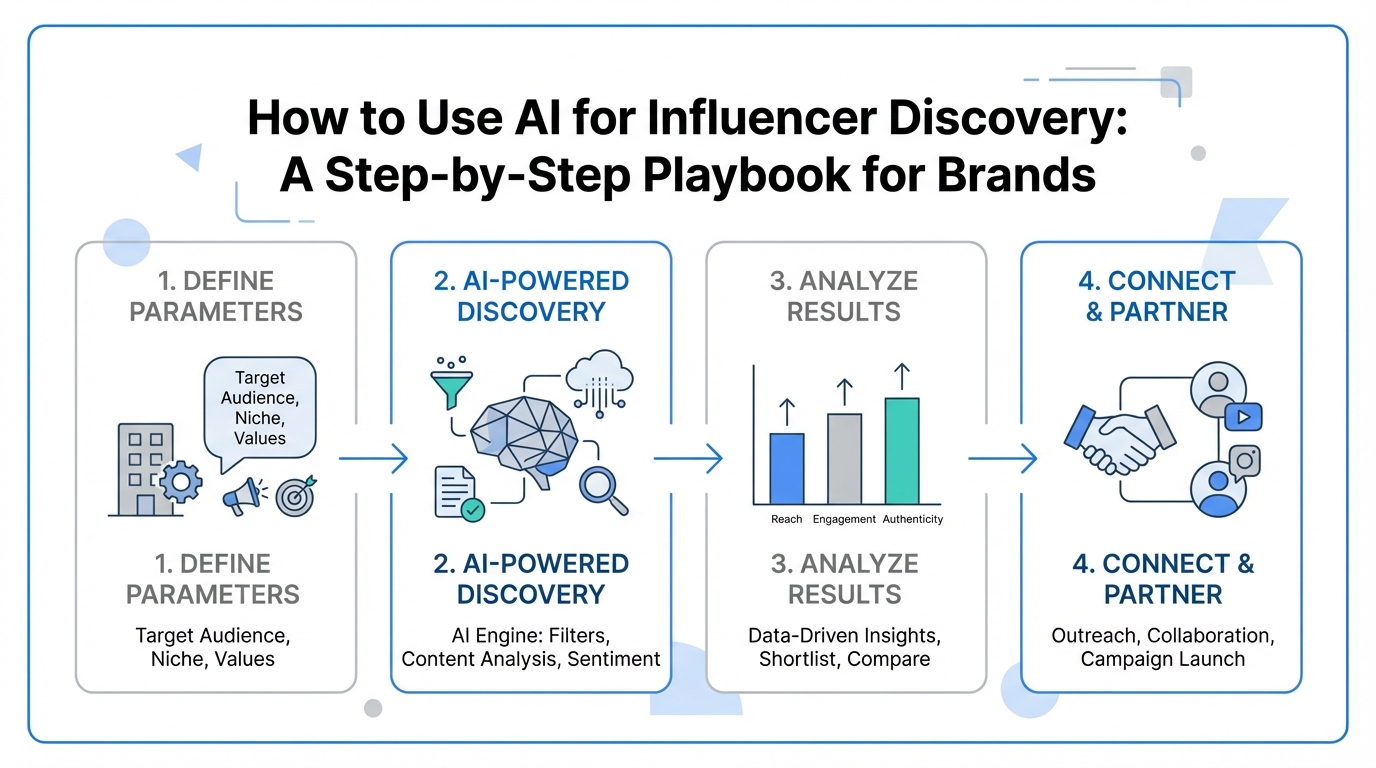 How to Use AI for Influencer Discovery: A Step-by-Step Playbook for Brands

1. DEFINE PARAMETERS

Target Audience, Niche, Values

1. DEFINE PARAMETERS

Target Audience, Niche, Values

2. AI-POWERED DISCOVERY

2. AI-POWERED DISCOVERY

AI Engine: Filters, Content Analysis, Sentiment

3. ANALYZE RESULTS

Reach Engagement Authenticity

3. ANALYZE RESULTS

Data-Driven Insights, Shortlist, Compare

4. CONNECT & PARTNER

4. CONNECT & PARTNER

Outreach, Collaboration, Campaign Launch